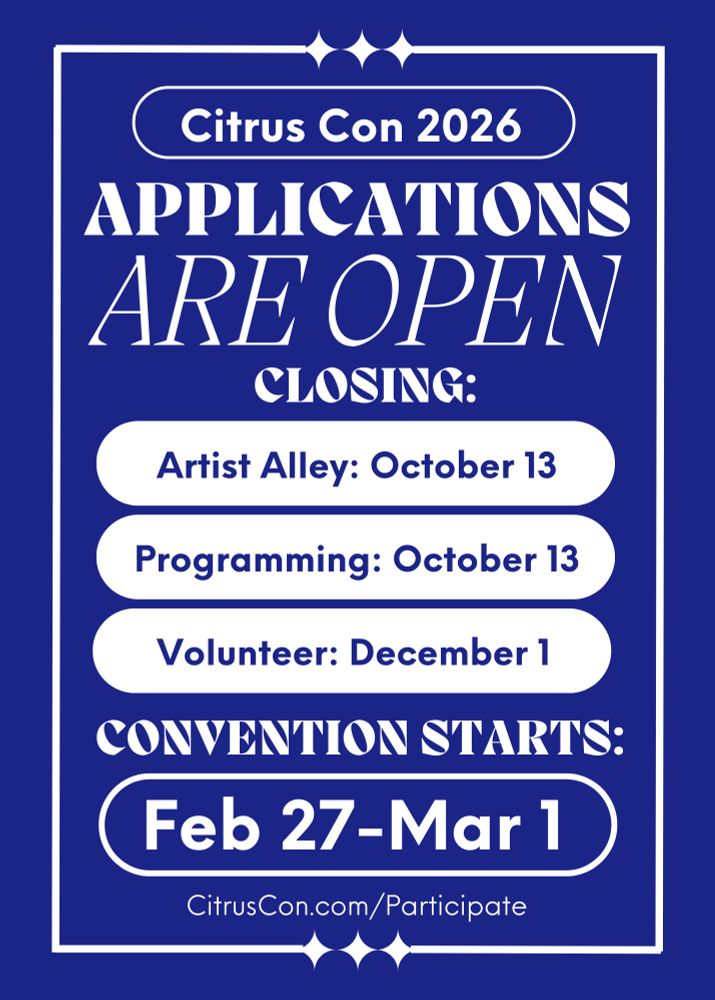 Citrus Con 2026

APPLICATIONS ARE OPEN

CLOSING:

Artist Alley: October 13

Programming: October 13

Volunteer: December 1

CONVENTION STARTS:

Feb 27-Mar 1

CitrusCon.com/Participate